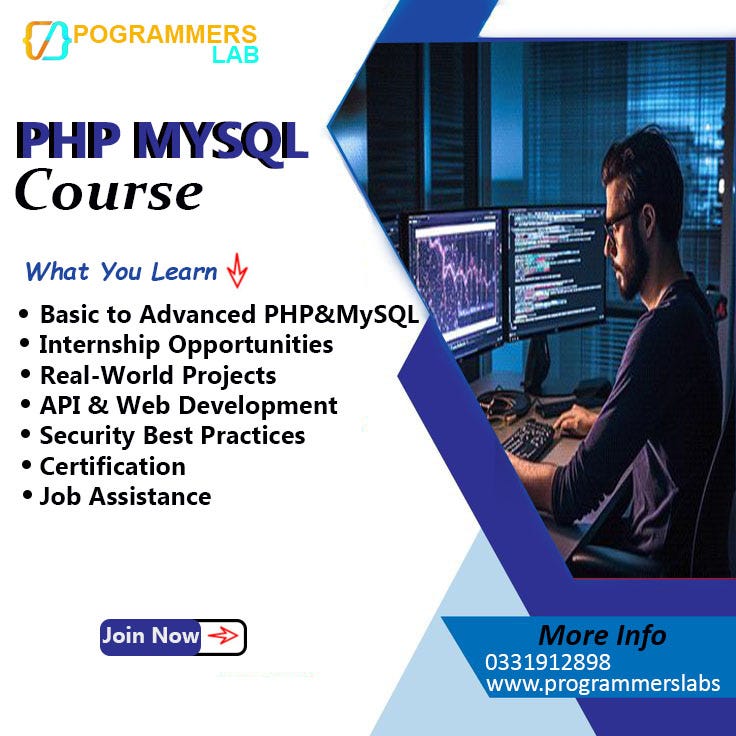 POGRAMMERS LAB

PHP MYSQL Course

What You Learn

• Basic to Advanced PHP&MySQL
• Internship Opportunities
• Real-World Projects
• API & Web Development
• Security Best Practices
• Certification
• Job Assistance

Join Now

More Info
0331912898
www.programmerslabs